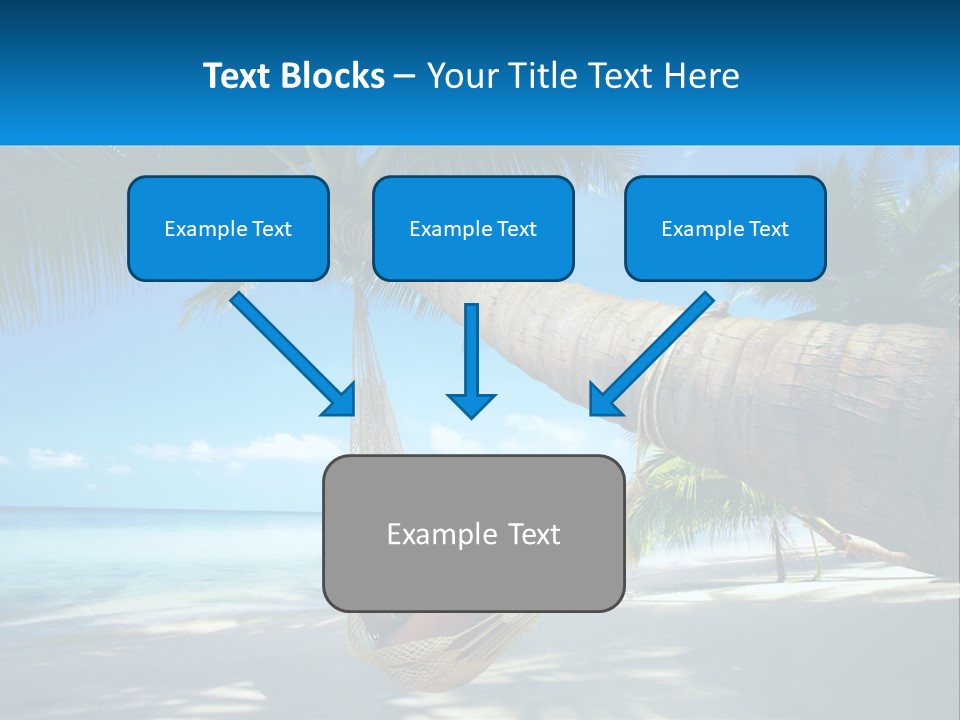 Text Blocks – Your Title Text Here

Example Text

Example Text

Example Text

Example Text